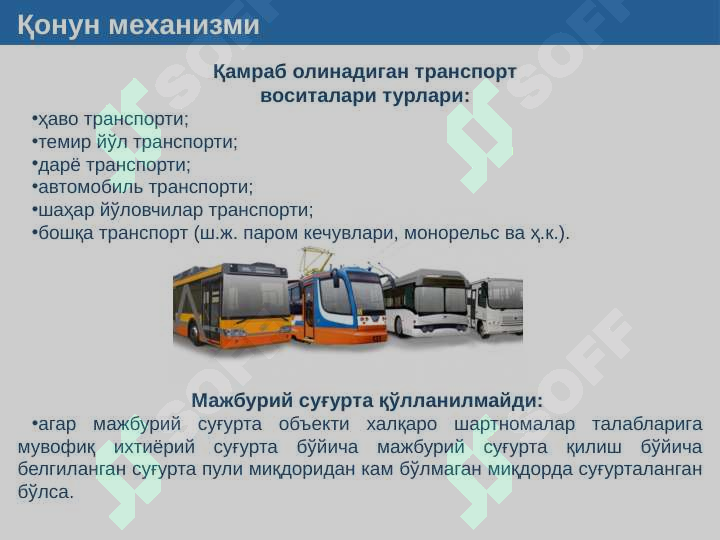 Қонун механизми

Қамраб олинадиган транспорт воситалари турлари:

•ҳаво транспорти;
•темир йўл транспорти;
•дарё транспорти;
•автомобиль транспорти;
•шаҳар йўловчилар транспорти;
•бошқа транспорт (ш.ж. паром кечувлари, монорельс ва ҳ.к.).

Мажбурий суғурта қўлланилмайди:

•агар мажбурий суғурта объекти халқаро шартномалар талабларига мувофиқ ихтиёрий суғурта бўйича мажбурий суғурта қилиш бўйича белгиланган суғурта пули миқдоридан кам бўлмаган миқдорда суғурталанган бўлса.

SOFF
SOFF
SOFF
SOFF